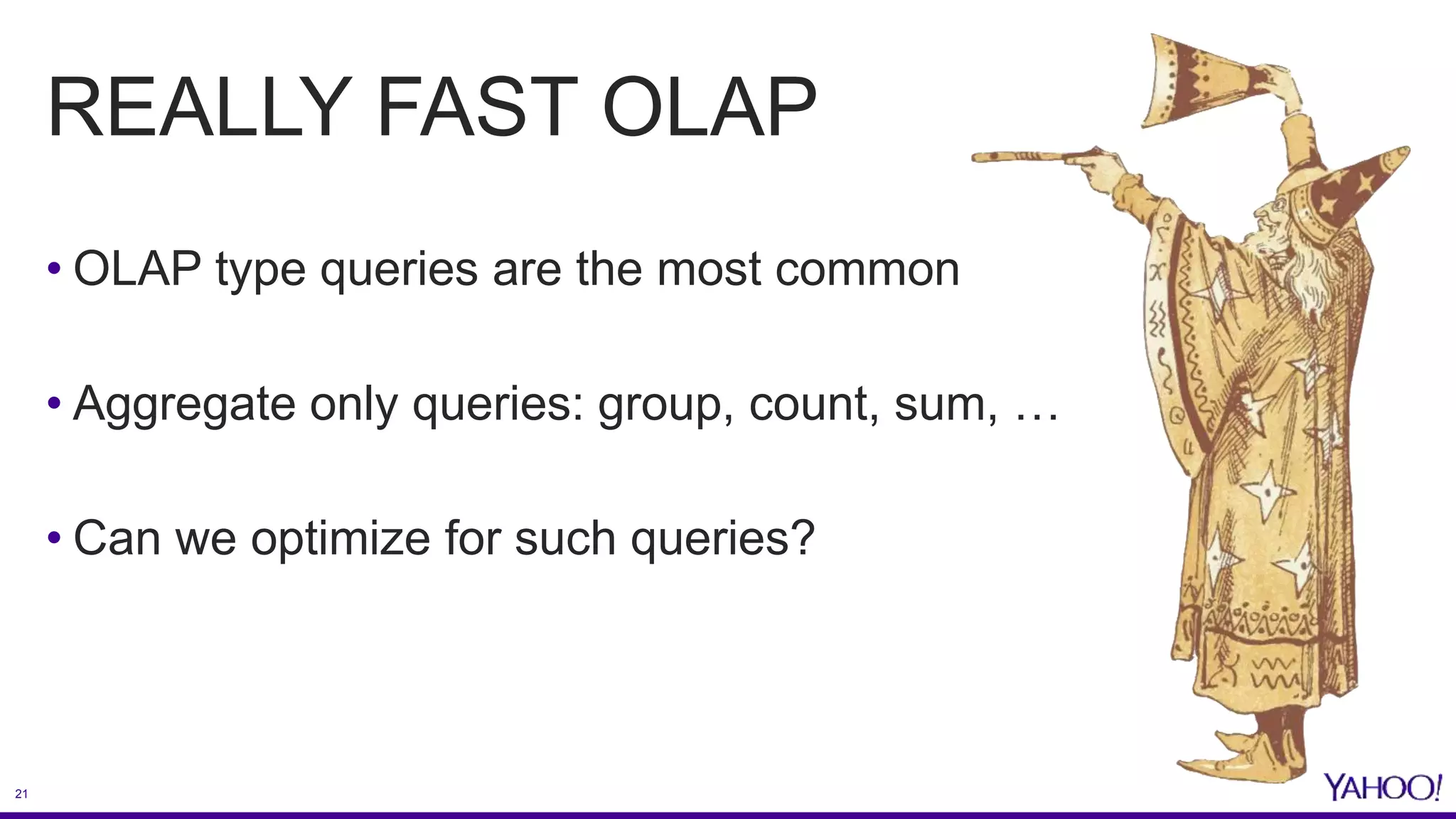 REALLY FAST OLAP

• OLAP type queries are the most common

• Aggregate only queries: group, count, sum, …

• Can we optimize for such queries?

21

YAHOO!